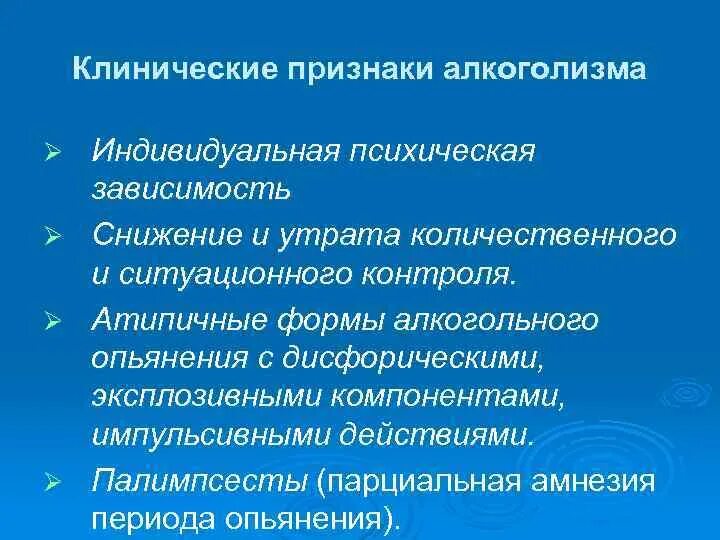 Клинические признаки алкоголизма

➢ Индивидуальная психическая зависимость

➢ Снижение и утрата количественного и ситуационного контроля.

➢ Атипичные формы алкогольного опьянения с дисфорическими, эксплозивными компонентами, импульсивными действиями.

➢ Палимпсесты (парциальная амнезия периода опьянения).